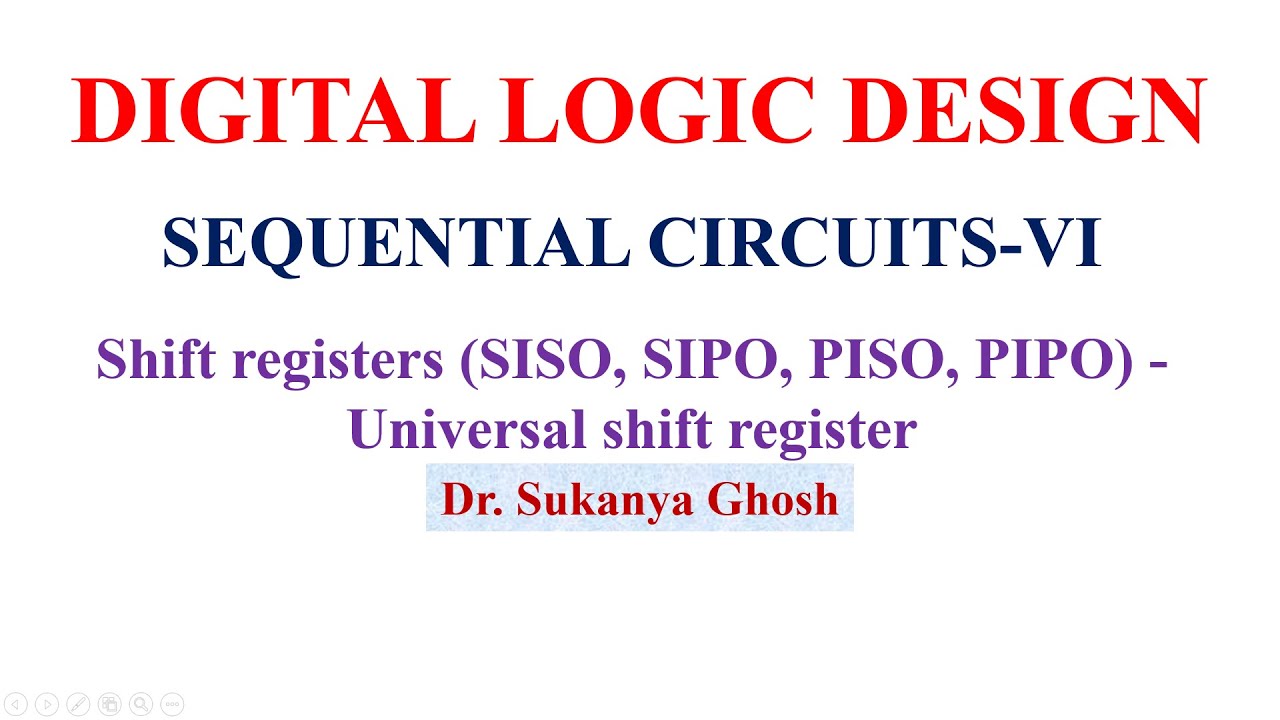 DIGITAL LOGIC DESIGN

SEQUENTIAL CIRCUITS-VI

Shift registers (SISO, SIPO, PISO, PIPO) - Universal shift register

Dr. Sukanya Ghosh